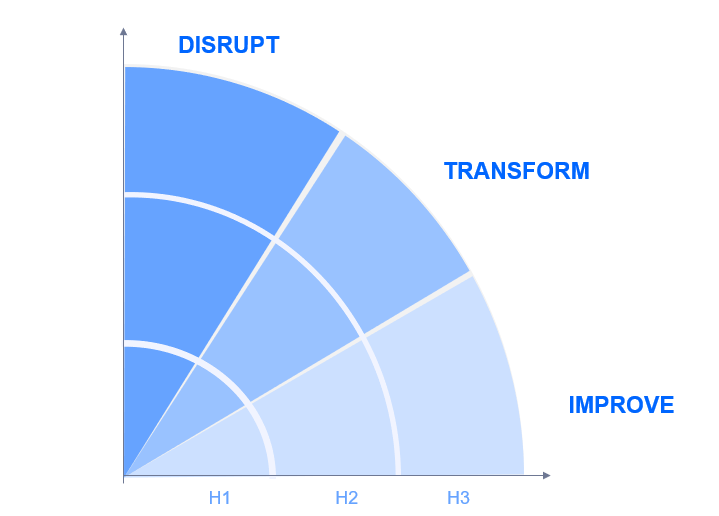 DISRUPT

TRANSFORM

IMPROVE

H1

H2

H3